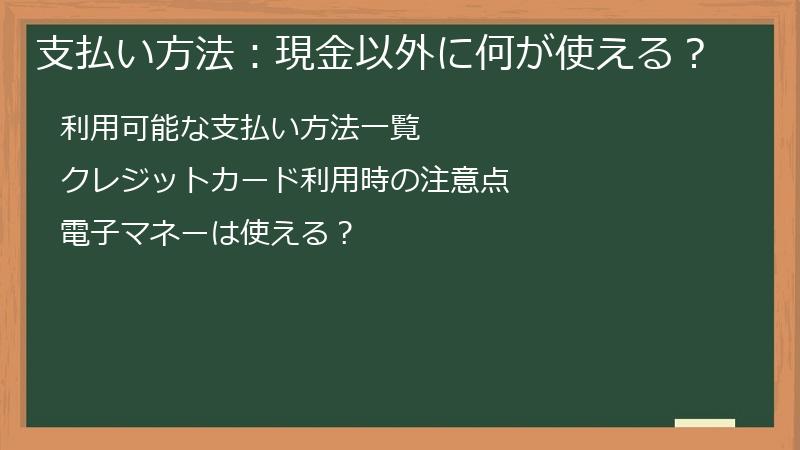 支払い方法：現金以外に何が使える？

利用可能な支払い方法一覧

クレジットカード利用時の注意点

電子マネーは使える？